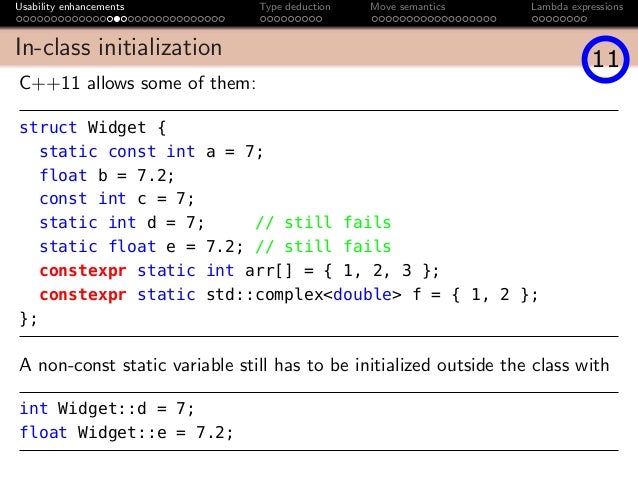 Usability enhancements Type deduction Move semantics Lambda expressions

In-class initialization

11

C++11 allows some of them:

struct Widget {
  static const int a = 7;
  float b = 7.2;
  const int c = 7;
  static int d = 7;      // still fails
  static float e = 7.2; // still fails
  constexpr static int arr[] = { 1, 2, 3 };
  constexpr static std::complex<double> f = { 1, 2 };
};

A non-const static variable still has to be initialized outside the class with

int Widget::d = 7;
float Widget::e = 7.2;